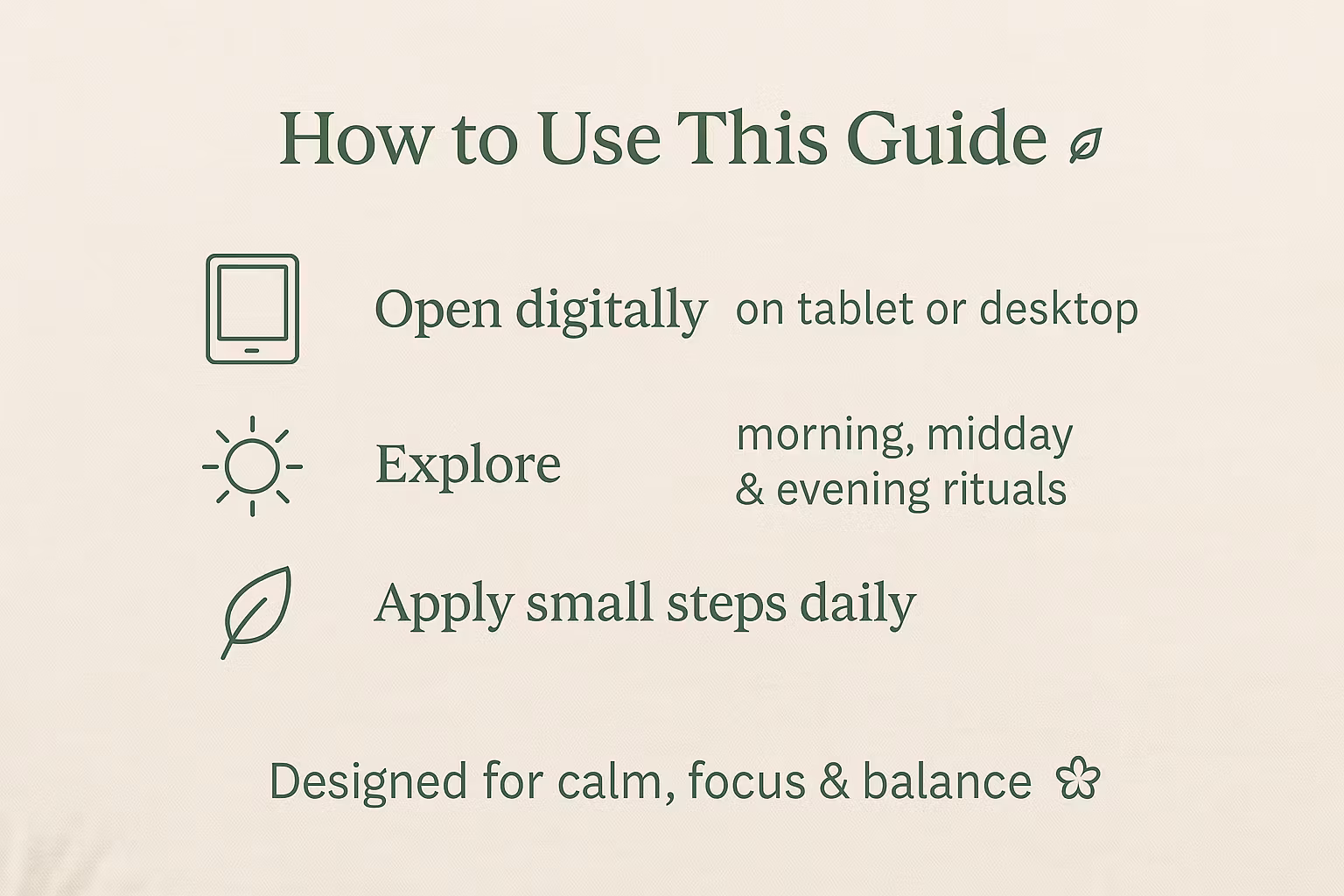 How to Use This Guide

Open digitally on tablet or desktop

Explore morning, midday & evening rituals

Apply small steps daily

Designed for calm, focus & balance